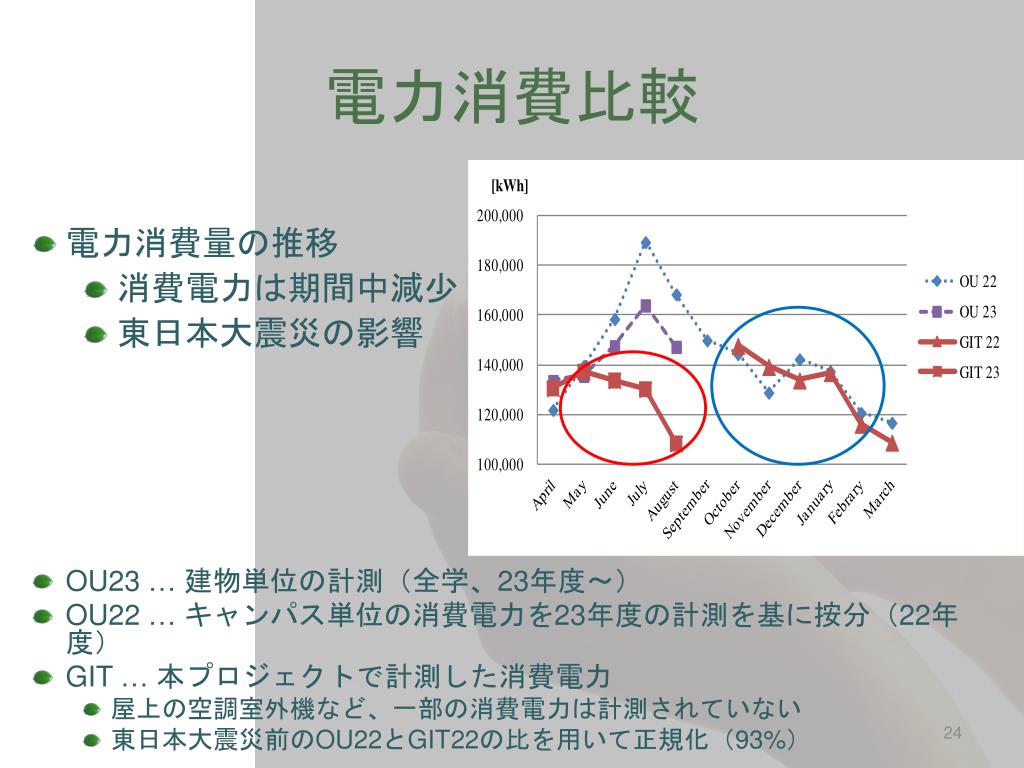 電力消費比較

電力消費量の推移
消費電力は期間中減少
東日本大震災の影響

[kWh]
200,000
180,000
160,000
140,000
120,000
100,000

April
May
June
July
August
September
October
November
December
January
Febrary
March

OU 22
OU 23
GIT 22
GIT 23

OU23 … 建物単位の計測（全学、23年度～）
OU22 … キャンパス単位の消費電力を23年度の計測を基に按分（22年度）
GIT … 本プロジェクトで計測した消費電力
屋上の空調室外機など、一部の消費電力は計測されていない
東日本大震災前のOU22とGIT22の比を用いて正規化（93%）

24